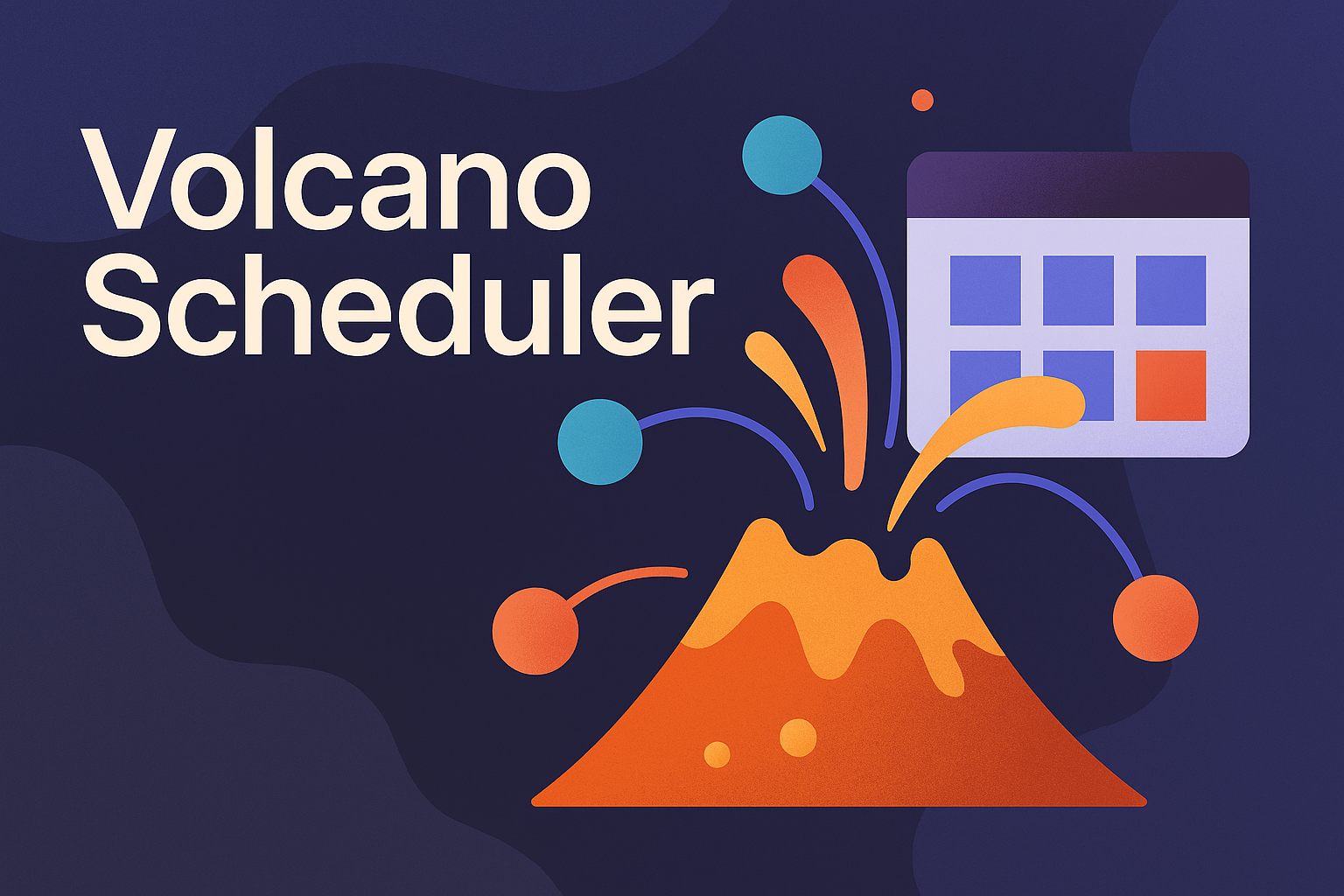 Volcano
Scheduler